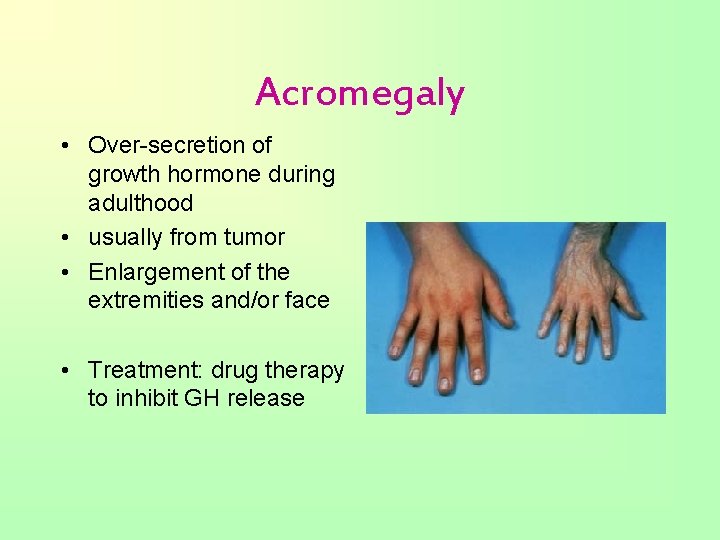 Acromegaly

• Over-secretion of growth hormone during adulthood
• usually from tumor
• Enlargement of the extremities and/or face

• Treatment: drug therapy to inhibit GH release